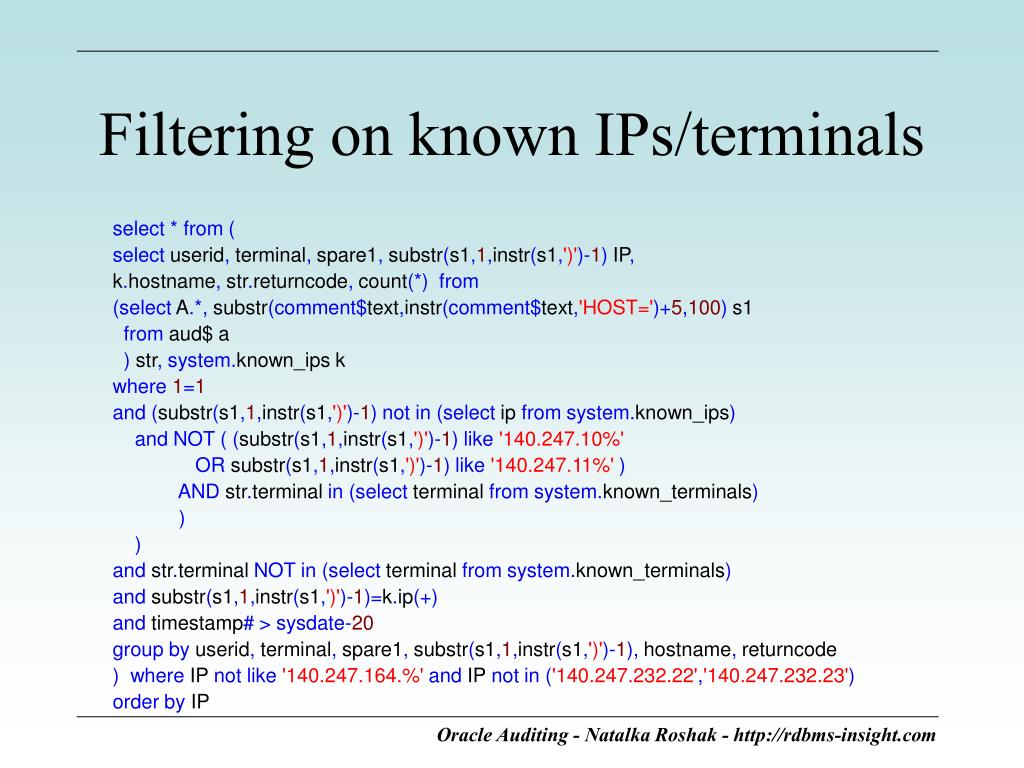 Filtering on known IPs/terminals

select * from (
select userid, terminal, spare1, substr(s1,1,instr(s1,')')-1) IP,
k.hostname, str.returncode, count(*) from
(select A.*, substr(comment$text,instr(comment$text,'HOST=')+5,100) s1
from aud$ a
) str, system.known_ips k
where 1=1
and (substr(s1,1,instr(s1,')')-1) not in (select ip from system.known_ips)
and NOT ( (substr(s1,1,instr(s1,')')-1) like '140.247.10%'
OR substr(s1,1,instr(s1,')')-1) like '140.247.11%' )
AND str.terminal in (select terminal from system.known_terminals)
)
)
and str.terminal NOT in (select terminal from system.known_terminals)
and substr(s1,1,instr(s1,')')-1)=k.ip(+)
and timestamp# > sysdate-20
group by userid, terminal, spare1, substr(s1,1,instr(s1,')')-1), hostname, returncode
) where IP not like '140.247.164.%' and IP not in ('140.247.232.22','140.247.232.23')
order by IP

Oracle Auditing - Natalka Roshak - http://rdbms-insight.com